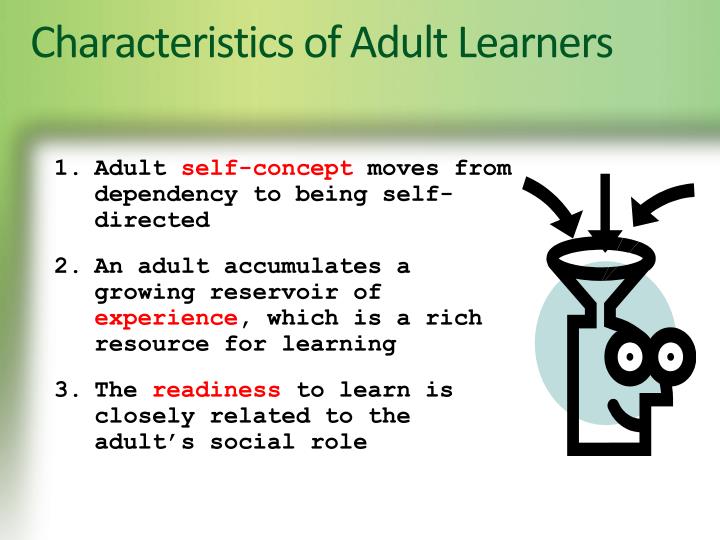 Characteristics of Adult Learners

1. Adult self-concept moves from dependency to being self-directed

2. An adult accumulates a growing reservoir of experience, which is a rich resource for learning

3. The readiness to learn is closely related to the adult's social role